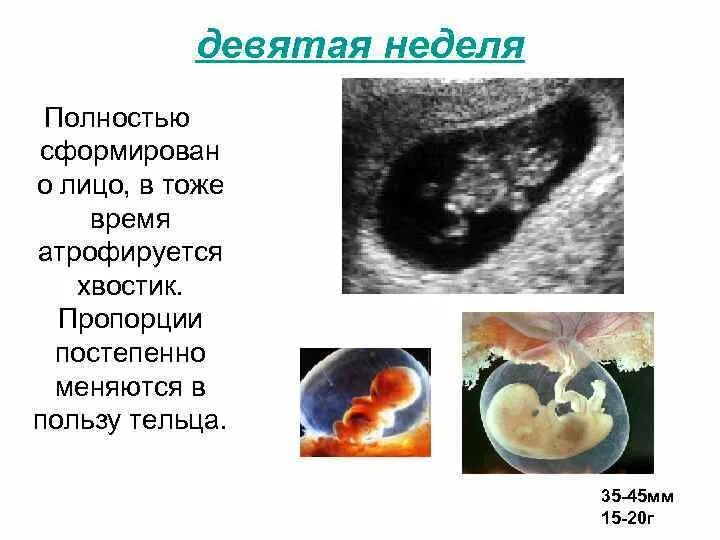 девятая неделя

Полностью сформировано лицо, в тоже время атрофируется хвостик. Пропорции постепенно меняются в пользу тельца.

35-45мм
15-20г